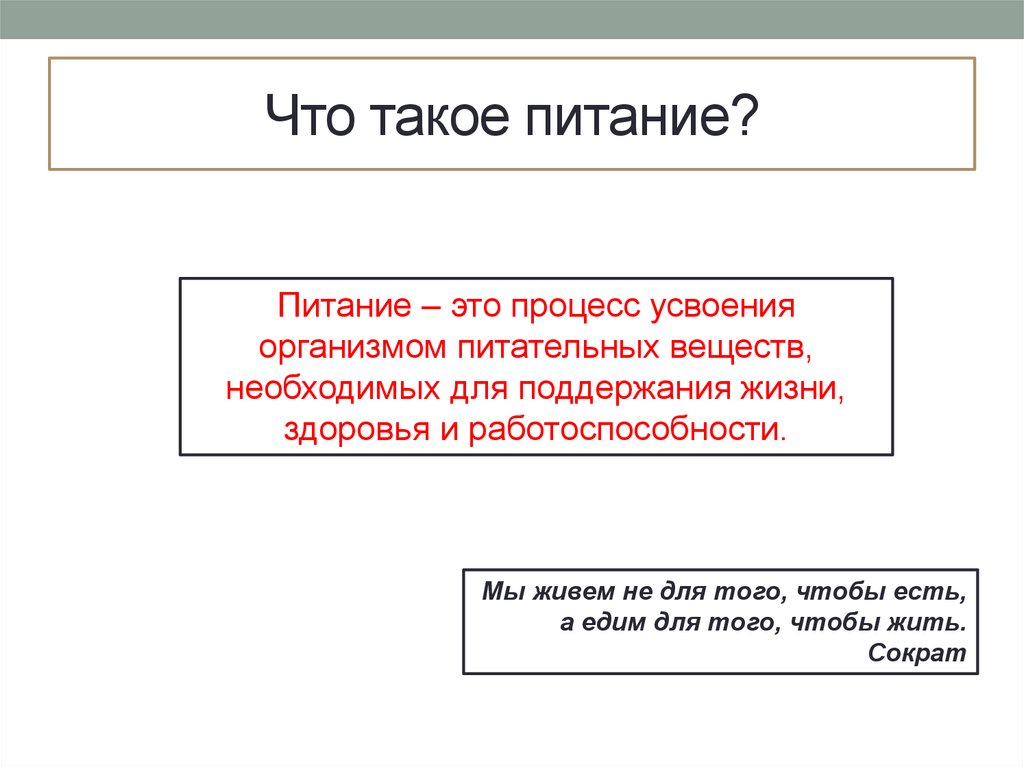 Что такое питание?

Питание – это процесс усвоения организмом питательных веществ, необходимых для поддержания жизни, здоровья и работоспособности.

Мы живем не для того, чтобы есть, а едим для того, чтобы жить.
Сократ